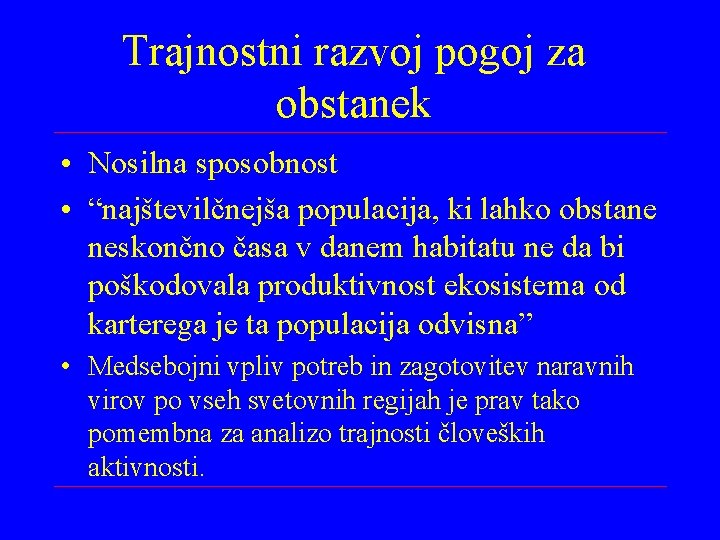 Trajnostni razvoj pogoj za obstanek

• Nosilna sposobnost
• “najštevilčnejša populacija, ki lahko obstane neskončno časa v danem habitatu ne da bi poškodovala produktivnost ekosistema od karterega je ta populacija odvisna”
• Medsebojni vpliv potreb in zagotovitev naravnih virov po vseh svetovnih regijah je prav tako pomembna za analizo trajnosti človeških aktivnosti.